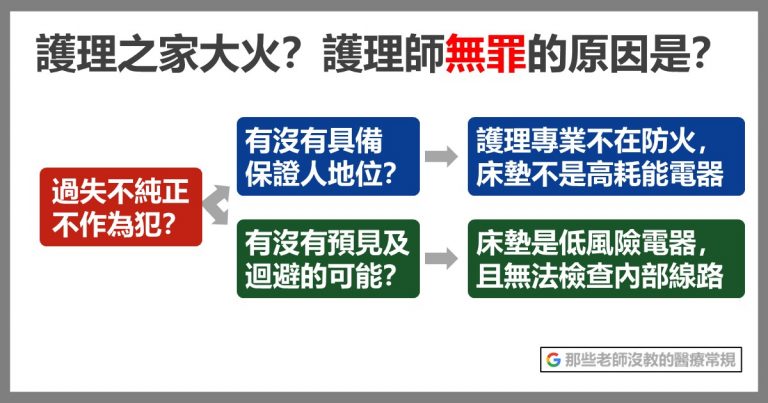 護理之家大火？護理師無罪的原因是？

過失不純正不作為犯？

有沒有具備保證人地位？

護理專業不在防火，床墊不是高耗能電器

有沒有預見及迴避的可能？

床墊是低風險電器，且無法檢查內部線路

G 那些老師沒教的醫療常規